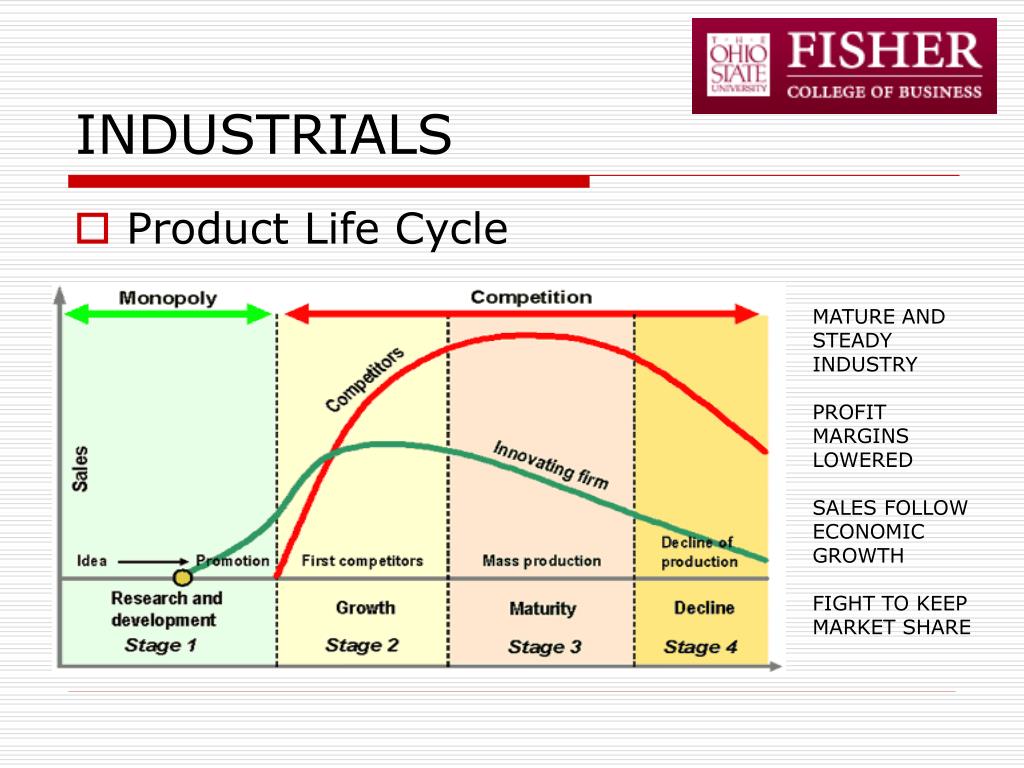 THE OHIO STATE UNIVERSITY FISHER COLLEGE OF BUSINESS

INDUSTRIALS

Product Life Cycle

Monopoly

Competition

Sales

Competitors

Innovating firm

Idea

Promotion

First competitors

Mass production

Decline of production

Research and development
Stage 1

Growth
Stage 2

Maturity
Stage 3

Decline
Stage 4

MATURE AND STEADY INDUSTRY

PROFIT MARGINS LOWERED

SALES FOLLOW ECONOMIC GROWTH

FIGHT TO KEEP MARKET SHARE